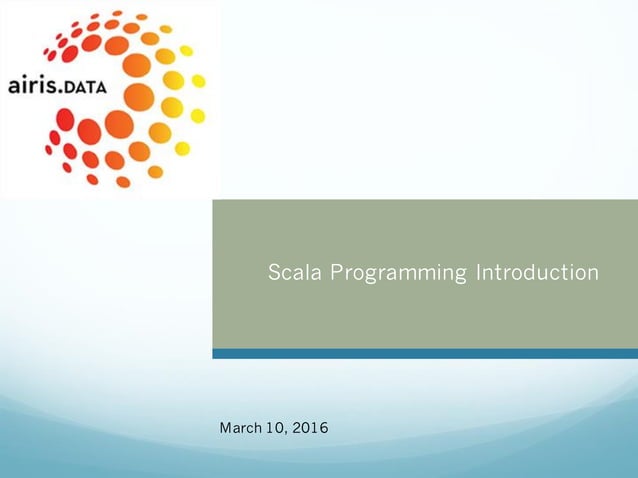 airis.DATA

Scala Programming Introduction

March 10, 2016